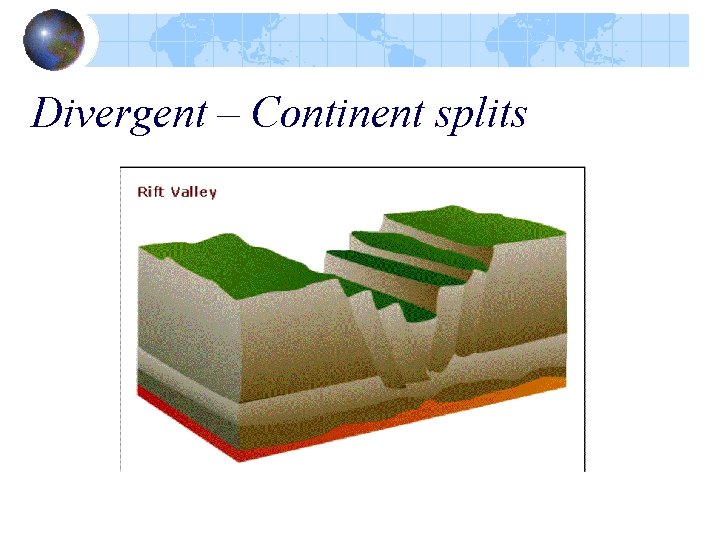 Divergent – Continent splits

Rift Valley